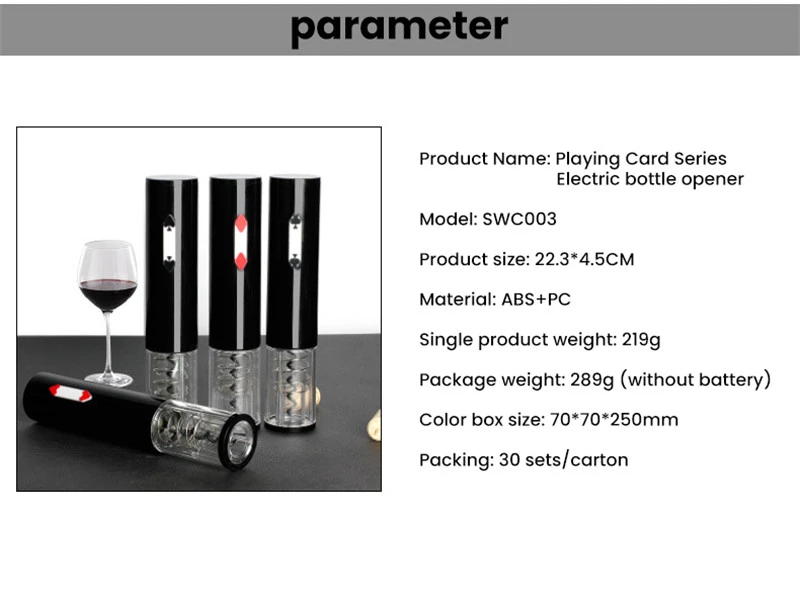 parameter

Product Name: Playing Card Series Electric bottle opener

Model: SWC003

Product size: 22.3*4.5CM

Material: ABS+PC

Single product weight: 219g

Package weight: 289g (without battery)

Color box size: 70*70*250mm

Packing: 30 sets/carton